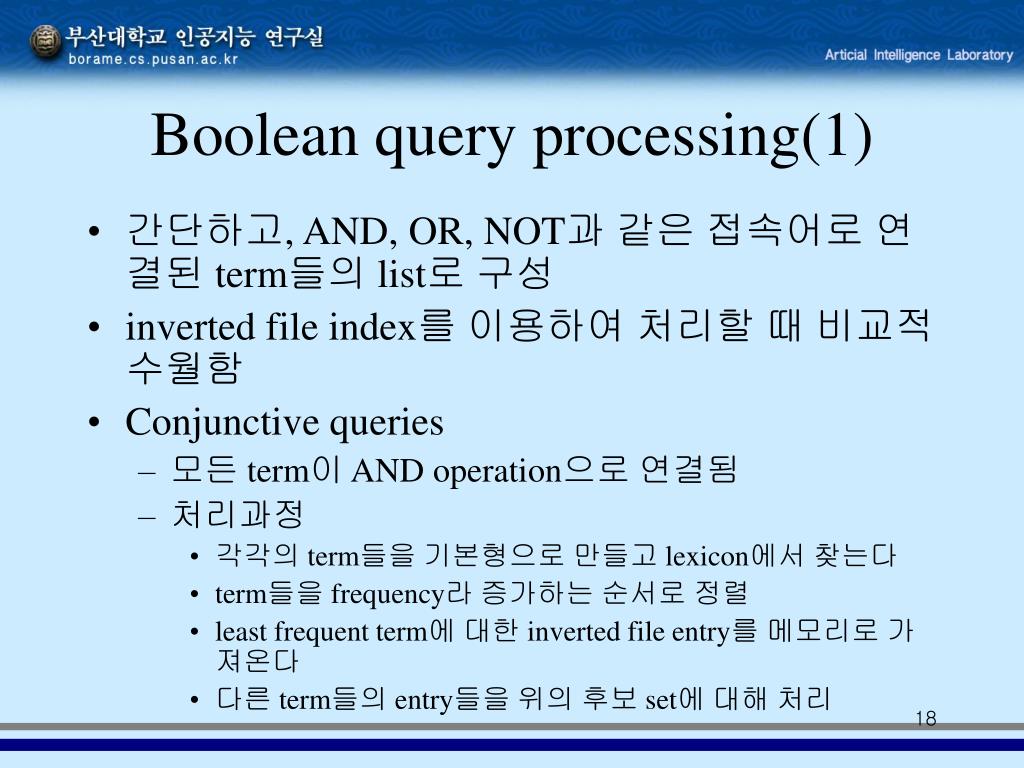 부산대학교 인공지능 연구실
borame.cs.pusan.ac.kr
Articial Intelligence Laboratory

Boolean query processing(1)

• 간단하고, AND, OR, NOT과 같은 접속어로 연결된 term들의 list로 구성
• inverted file index를 이용하여 처리할 때 비교적 수월함
• Conjunctive queries
– 모든 term이 AND operation으로 연결됨
– 처리과정
• 각각의 term들을 기본형으로 만들고 lexicon에서 찾는다
• term들을 frequency라 증가하는 순서로 정렬
• least frequent term에 대한 inverted file entry를 메모리로 가져온다
• 다른 term들의 entry들을 위의 후보 set에 대해 처리

18